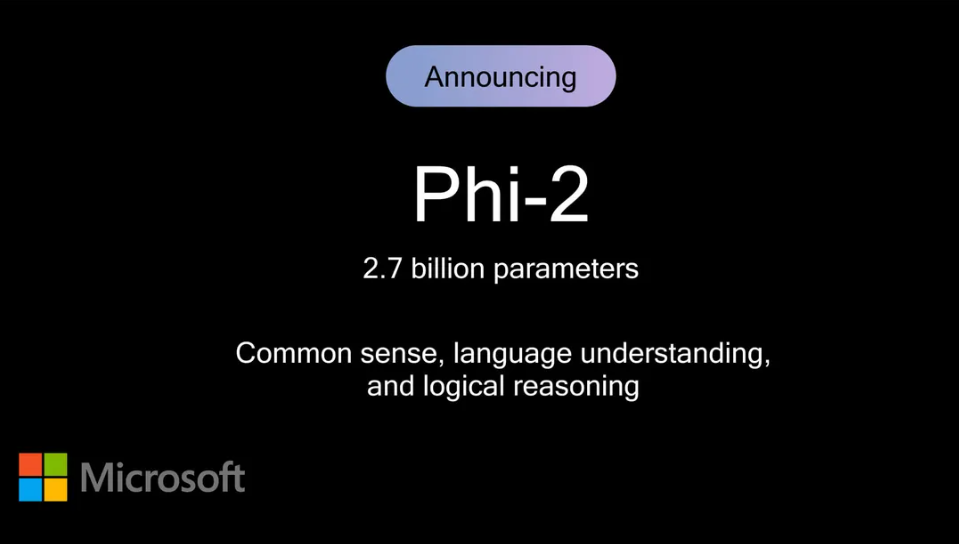 Announcing

Phi-2

2.7 billion parameters

Common sense, language understanding, and logical reasoning

Microsoft